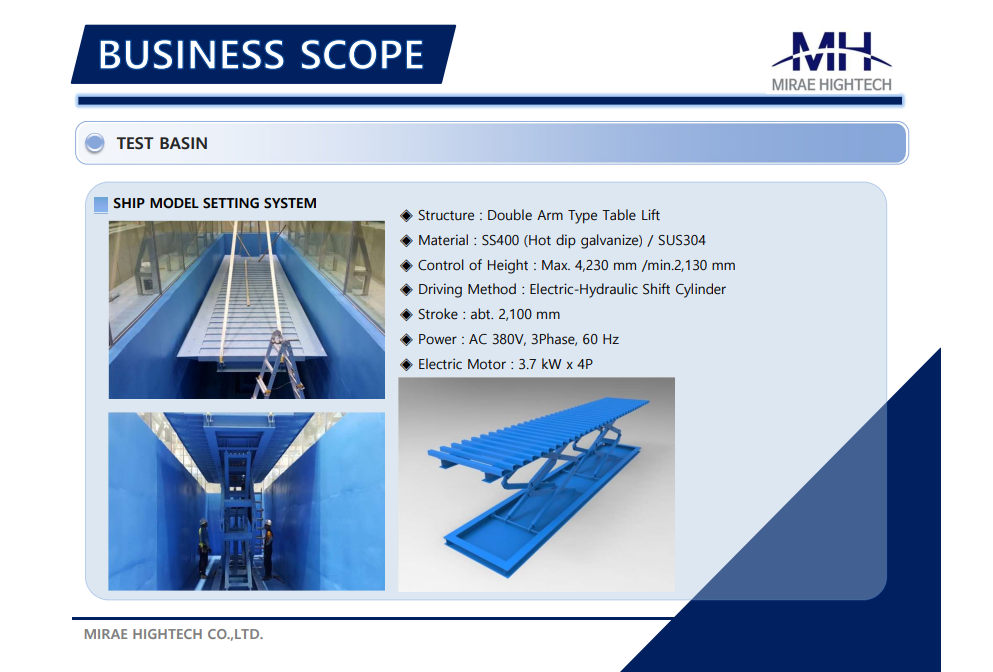 BUSINESS SCOPE

MH
MIRAE HIGHTECH

TEST BASIN

SHIP MODEL SETTING SYSTEM

◈ Structure : Double Arm Type Table Lift
◈ Material : SS400 (Hot dip galvanize) / SUS304
◈ Control of Height : Max. 4,230 mm /min.2,130 mm
◈ Driving Method : Electric-Hydraulic Shift Cylinder
◈ Stroke : abt. 2,100 mm
◈ Power : AC 380V, 3Phase, 60 Hz
◈ Electric Motor : 3.7 kW x 4P

MIRAE HIGHTECH CO.,LTD.